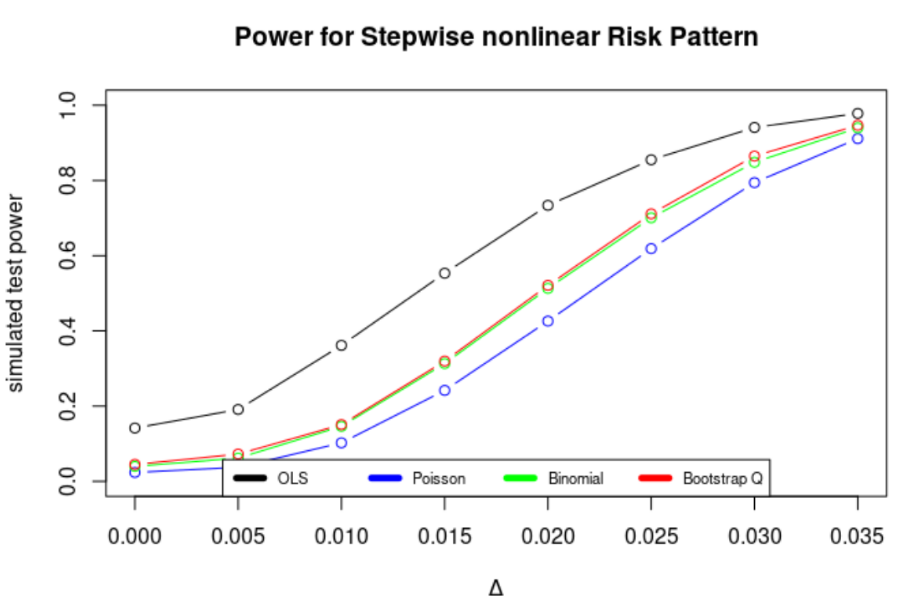 Power for Stepwise nonlinear Risk Pattern

simulated test power

1.0
0.8
0.6
0.4
0.2
0.0

OLS
Poisson
Binomial
Bootstrap Q

0.000 0.005 0.010 0.015 0.020 0.025 0.030 0.035

$\Delta$